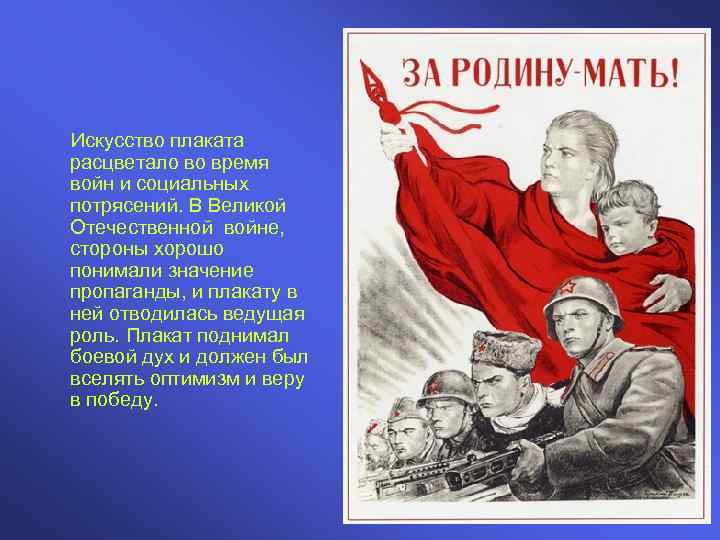 Искусство плаката расцветало во время войн и социальных потрясений. В Великой Отечественной войне, стороны хорошо понимали значение пропаганды, и плакату в ней отводилась ведущая роль. Плакат поднимал боевой дух и должен был вселять оптимизм и веру в победу.

ЗА РОДИНУ-МАТЬ!